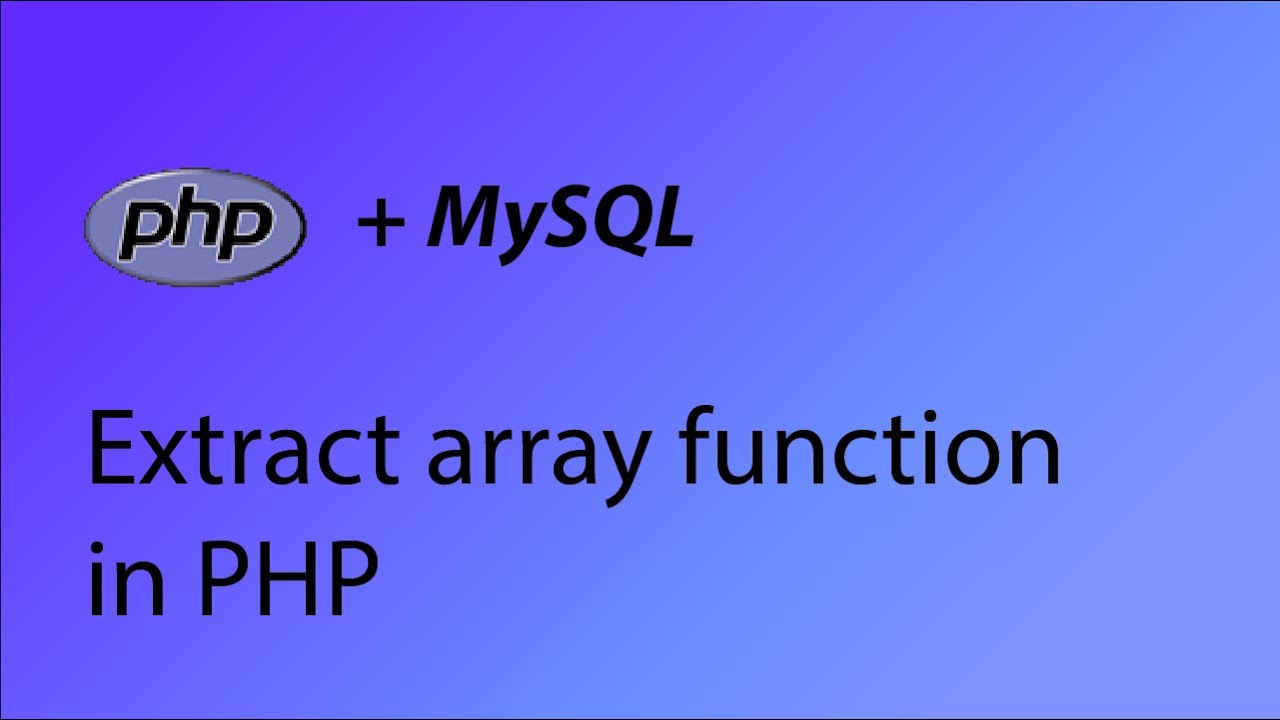 php + MySQL

Extract array function in PHP